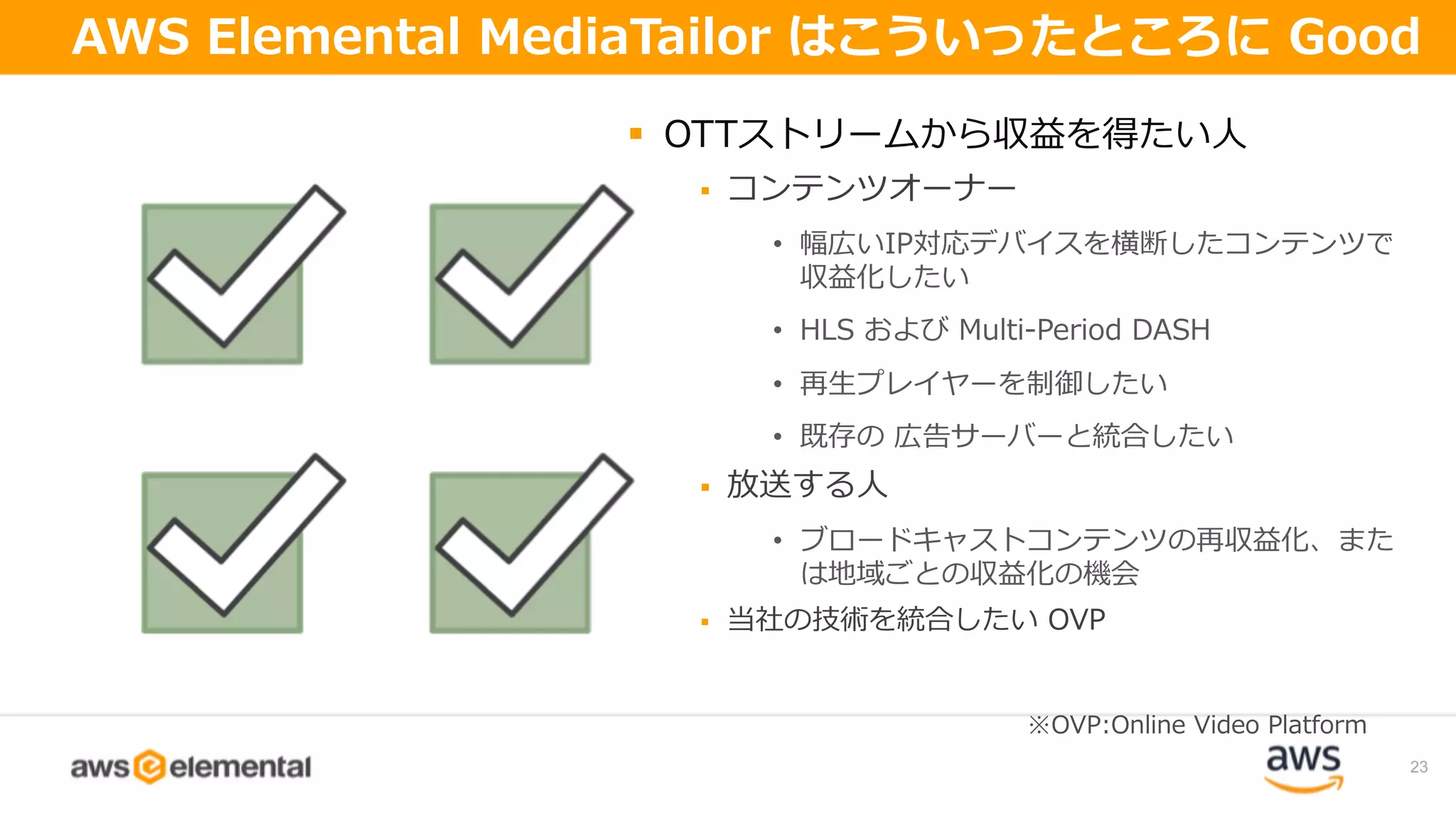 AWS Elemental MediaTailor はこういったところに Good

▪ OTTストリームから収益を得たい人

▪ コンテンツオーナー

• 幅広いIP対応デバイスを横断したコンテンツで収益化したい

• HLS および Multi-Period DASH

• 再生プレイヤーを制御したい

• 既存の 広告サーバーと統合したい

▪ 放送する人

• ブロードキャストコンテンツの再収益化、または地域ごとの収益化の機会

▪ 当社の技術を統合したい OVP

※OVP:Online Video Platform

aws elemental

aws

23